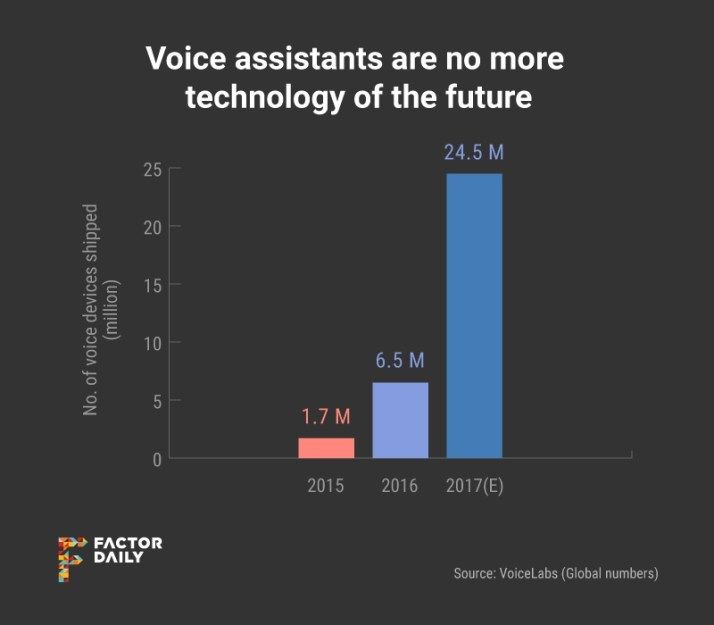 Voice assistants are no more technology of the future

No. of voice devices shipped (million)

25
20
15
10
5
0

1.7 M
6.5 M
24.5 M

2015
2016
2017(E)

FACTOR DAILY

Source: VoiceLabs (Global numbers)